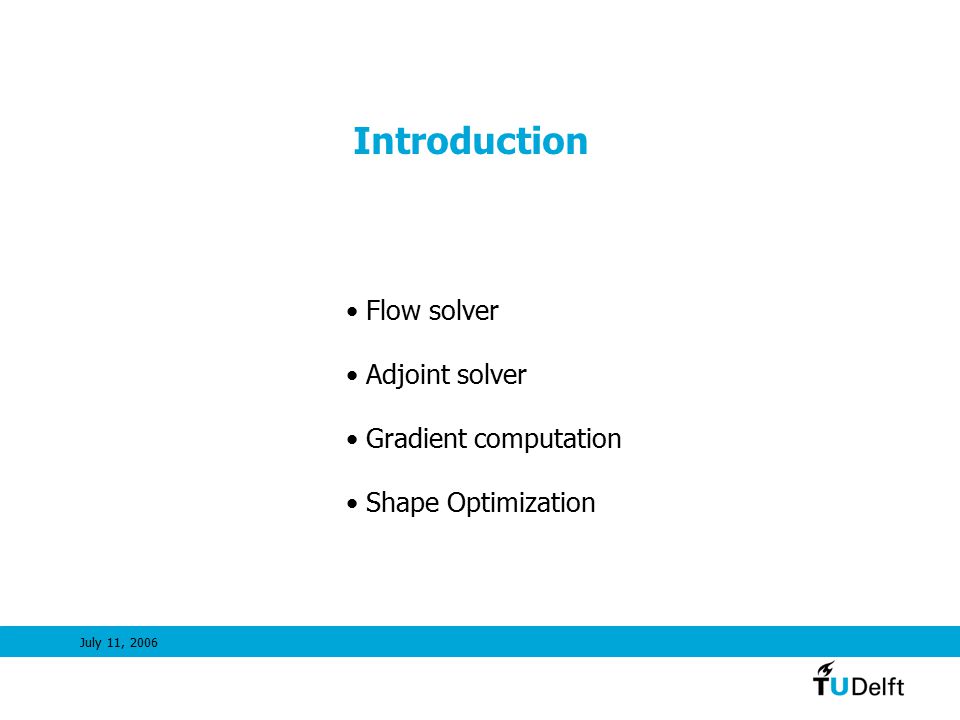 Introduction

• Flow solver

• Adjoint solver

• Gradient computation

• Shape Optimization

July 11, 2006

TUDelft